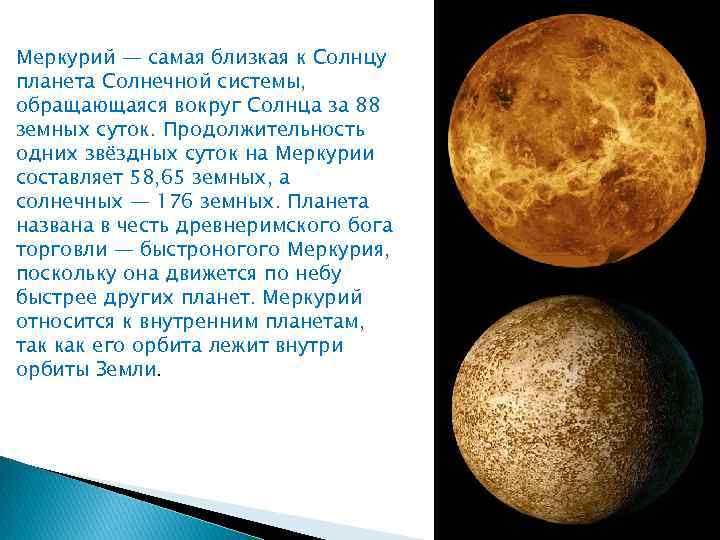 Меркурий — самая близкая к Солнцу планета Солнечной системы, обращающаяся вокруг Солнца за 88 земных суток. Продолжительность одних звёздных суток на Меркурии составляет 58,65 земных, а солнечных — 176 земных. Планета названа в честь древнеримского бога торговли — быстроногого Меркурия, поскольку она движется по небу быстрее других планет. Меркурий относится к внутренним планетам, так как его орбита лежит внутри орбиты Земли.